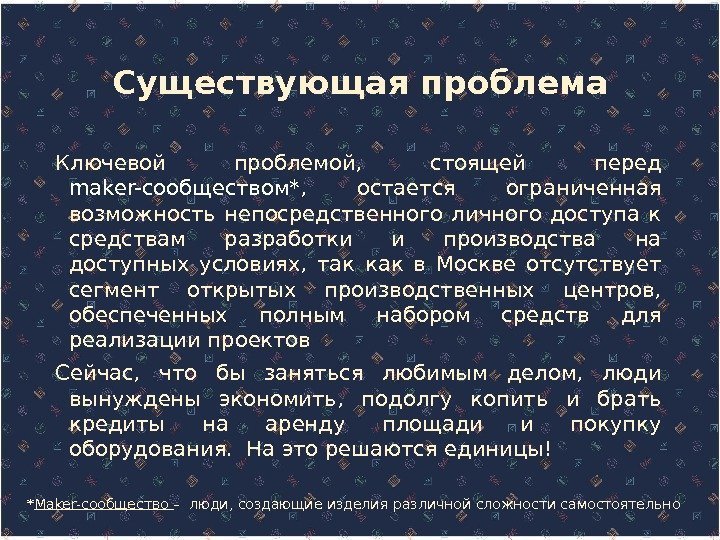 Существующая проблема

Ключевой проблемой, стоящей перед maker-сообществом*, остается ограниченная возможность непосредственного личного доступа к средствам разработки и производства на доступных условиях, так как в Москве отсутствует сегмент открытых производственных центров, обеспеченных полным набором средств для реализации проектов

Сейчас, что бы заняться любимым делом, люди вынуждены экономить, подолгу копить и брать кредиты на аренду площади и покупку оборудования. На это решаются единицы!

*Maker-сообщество – люди, создающие изделия различной сложности самостоятельно